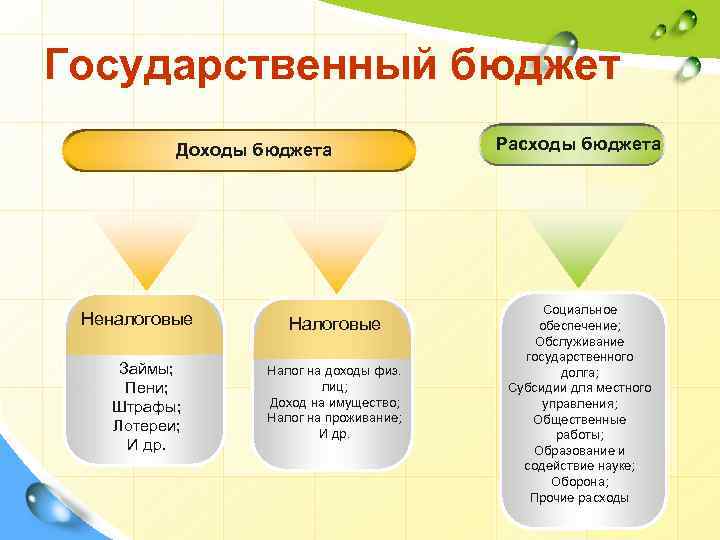 Государственный бюджет

Доходы бюджета

Расходы бюджета

Неналоговые

Займы;
Пени;
Штрафы;
Лотереи;
И др.

Налоговые

Налог на доходы физ. лиц;
Доход на имущество;
Налог на проживание;
И др.

Социальное обеспечение;
Обслуживание государственного долга;
Субсидии для местного управления;
Общественные работы;
Образование и содействие науке;
Оборона;
Прочие расходы